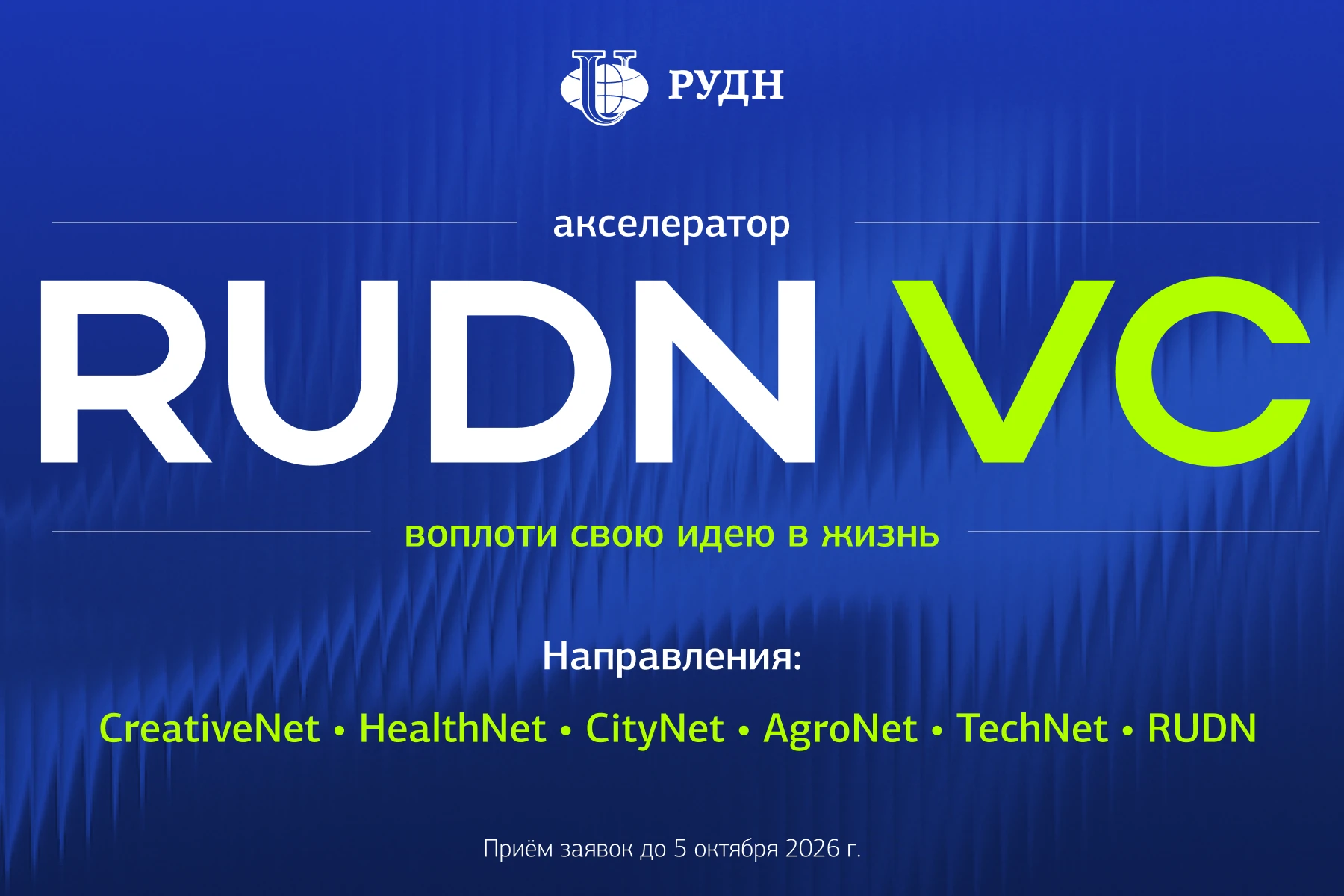 РУДН

акселератор

RUDN VC

воплоти свою идею в жизнь

Направления:

CreativeNet • HealthNet • CityNet • AgroNet • TechNet • RUDN

Приём заявок до 5 октября 2026 г.